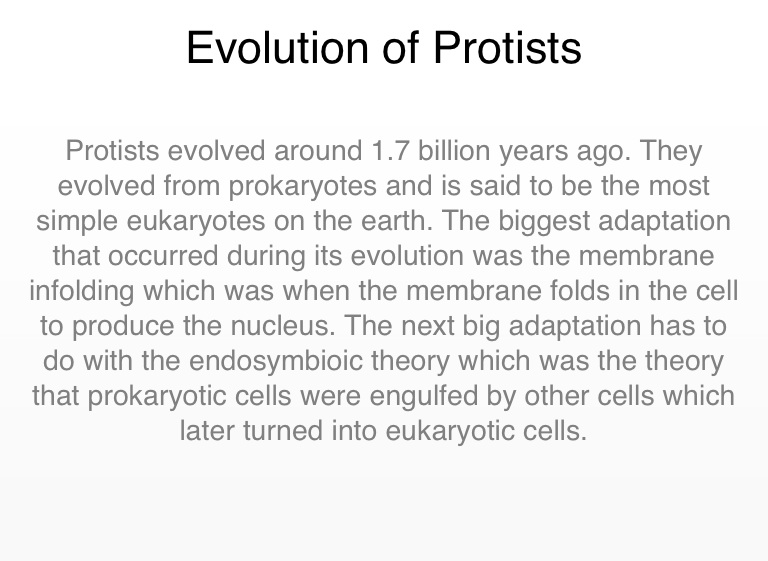 Evolution of Protists

Protists evolved around 1.7 billion years ago. They evolved from prokaryotes and is said to be the most simple eukaryotes on the earth. The biggest adaptation that occurred during its evolution was the membrane infolding which was when the membrane folds in the cell to produce the nucleus. The next big adaptation has to do with the endosymbioic theory which was the theory that prokaryotic cells were engulfed by other cells which later turned into eukaryotic cells.